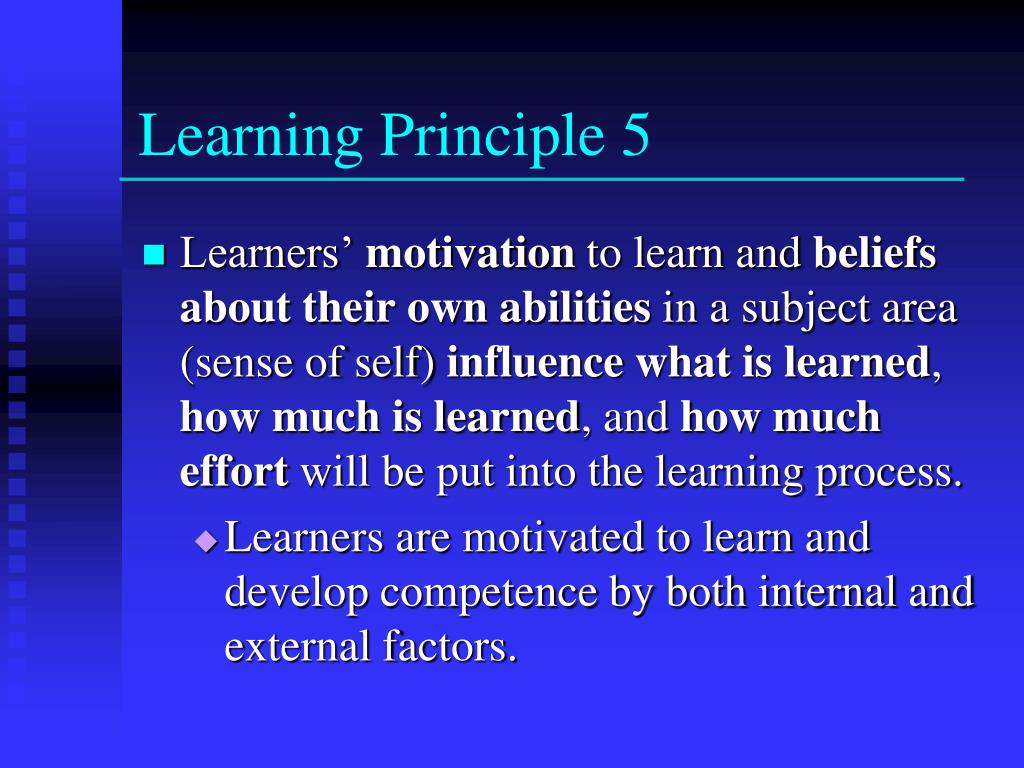 Learning Principle 5

Learners’ motivation to learn and beliefs about their own abilities in a subject area (sense of self) influence what is learned, how much is learned, and how much effort will be put into the learning process.

Learners are motivated to learn and develop competence by both internal and external factors.